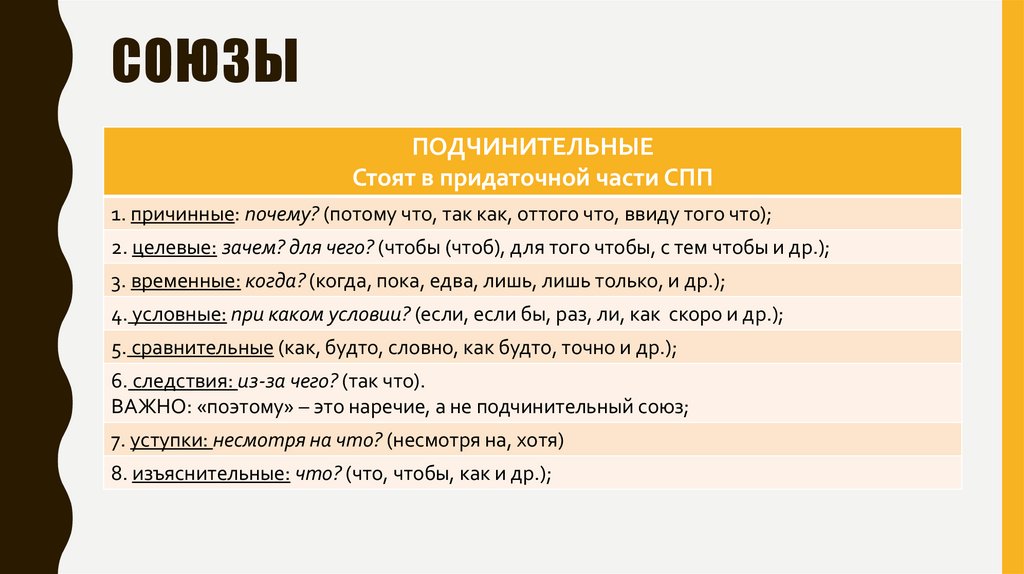 СОЮЗЫ

| ПОДЧИНИТЕЛЬНЫЕ Стоят в придаточной части СПП |
|---|
| 1. причинные: почему? (потому что, так как, оттого что, ввиду того что); |
| 2. целевые: зачем? для чего? (чтобы (чтоб), для того чтобы, с тем чтобы и др.); |
| 3. временные: когда? (когда, пока, едва, лишь, лишь только, и др.); |
| 4. условные: при каком условии? (если, если бы, раз, ли, как скоро и др.); |
| 5. сравнительные (как, будто, словно, как будто, точно и др.); |
| 6. следствия: из-за чего? (так что). ВАЖНО: «поэтому» – это наречие, а не подчинительный союз; |
| 7. уступки: несмотря на что? (несмотря на, хотя) |
| 8. изъяснительные: что? (что, чтобы, как и др.); |